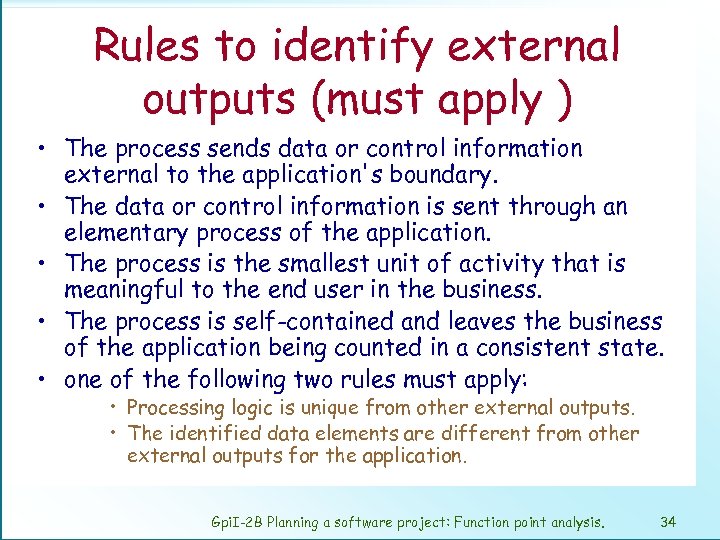 Rules to identify external outputs (must apply )

• The process sends data or control information external to the application's boundary.
• The data or control information is sent through an elementary process of the application.
• The process is the smallest unit of activity that is meaningful to the end user in the business.
• The process is self-contained and leaves the business of the application being counted in a consistent state.
• one of the following two rules must apply:
  • Processing logic is unique from other external outputs.
  • The identified data elements are different from other external outputs for the application.

GpiI-2B Planning a software project: Function point analysis. 34